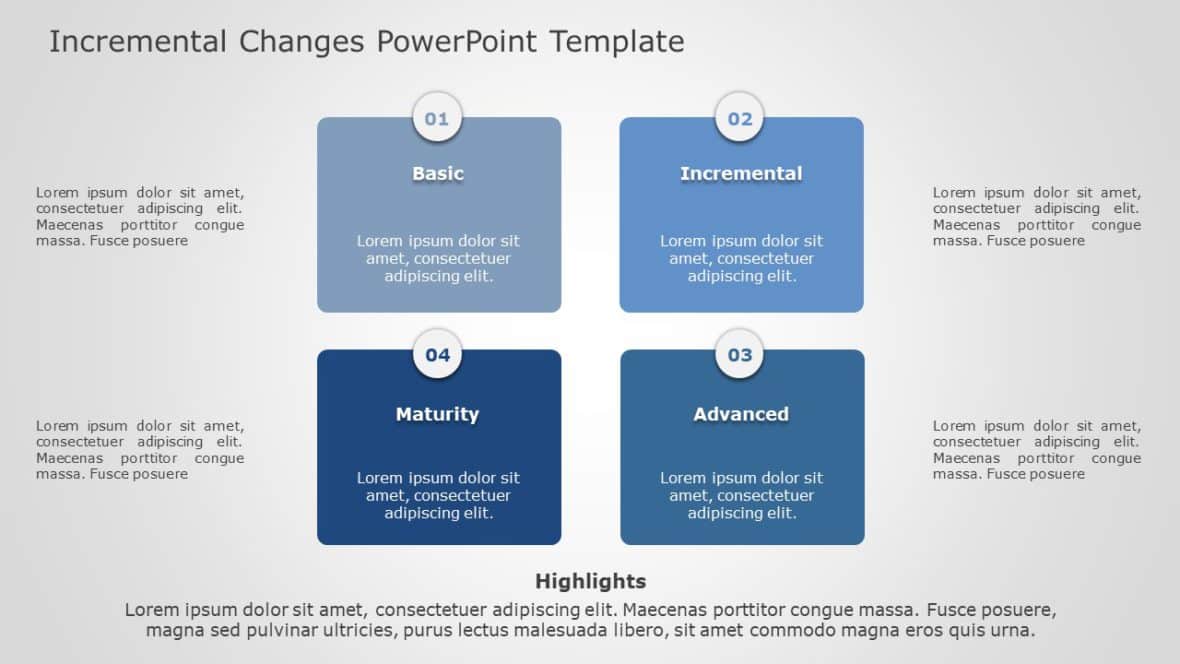 Incremental Changes PowerPoint Template

Lorem ipsum dolor sit amet, consectetuer adipiscing elit. Maecenas porttitor congue massa. Fusce posuere

01

Basic

Lorem ipsum dolor sit amet, consectetuer adipiscing elit.

02

Incremental

Lorem ipsum dolor sit amet, consectetuer adipiscing elit.

Lorem ipsum dolor sit amet, consectetuer adipiscing elit. Maecenas porttitor congue massa. Fusce posuere

Lorem ipsum dolor sit amet, consectetuer adipiscing elit. Maecenas porttitor congue massa. Fusce posuere

04

Maturity

Lorem ipsum dolor sit amet, consectetuer adipiscing elit.

03

Advanced

Lorem ipsum dolor sit amet, consectetuer adipiscing elit.

Lorem ipsum dolor sit amet, consectetuer adipiscing elit. Maecenas porttitor congue massa. Fusce posuere

Highlights

Lorem ipsum dolor sit amet, consectetuer adipiscing elit. Maecenas porttitor congue massa. Fusce posuere, magna sed pulvinar ultricies, purus lectus malesuada libero, sit amet commodo magna eros quis urna.